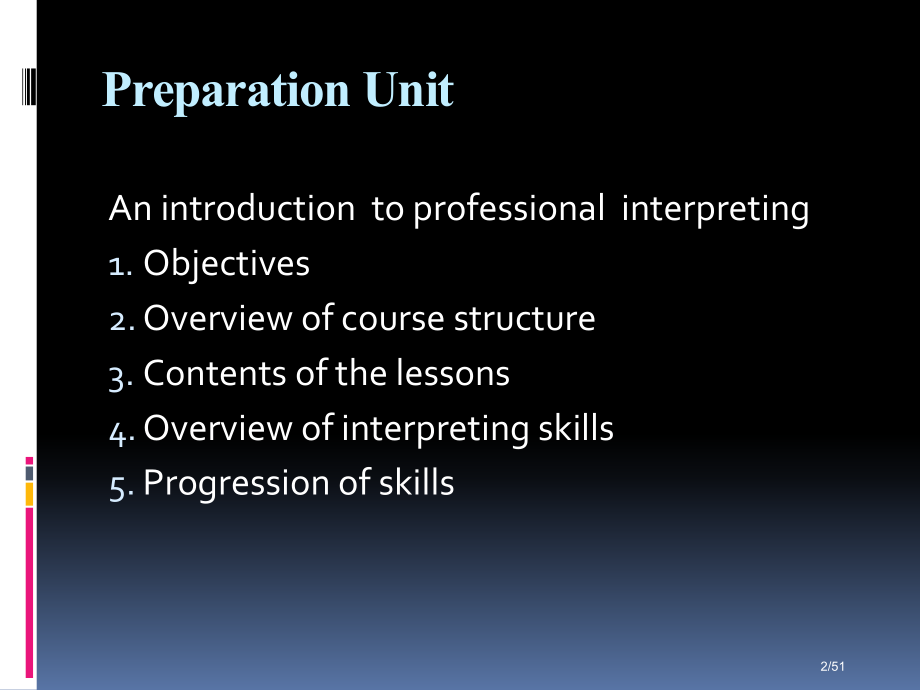 Preparation Unit

An introduction to professional interpreting
1. Objectives
2. Overview of course structure
3. Contents of the lessons
4. Overview of interpreting skills
5. Progression of skills

2/51